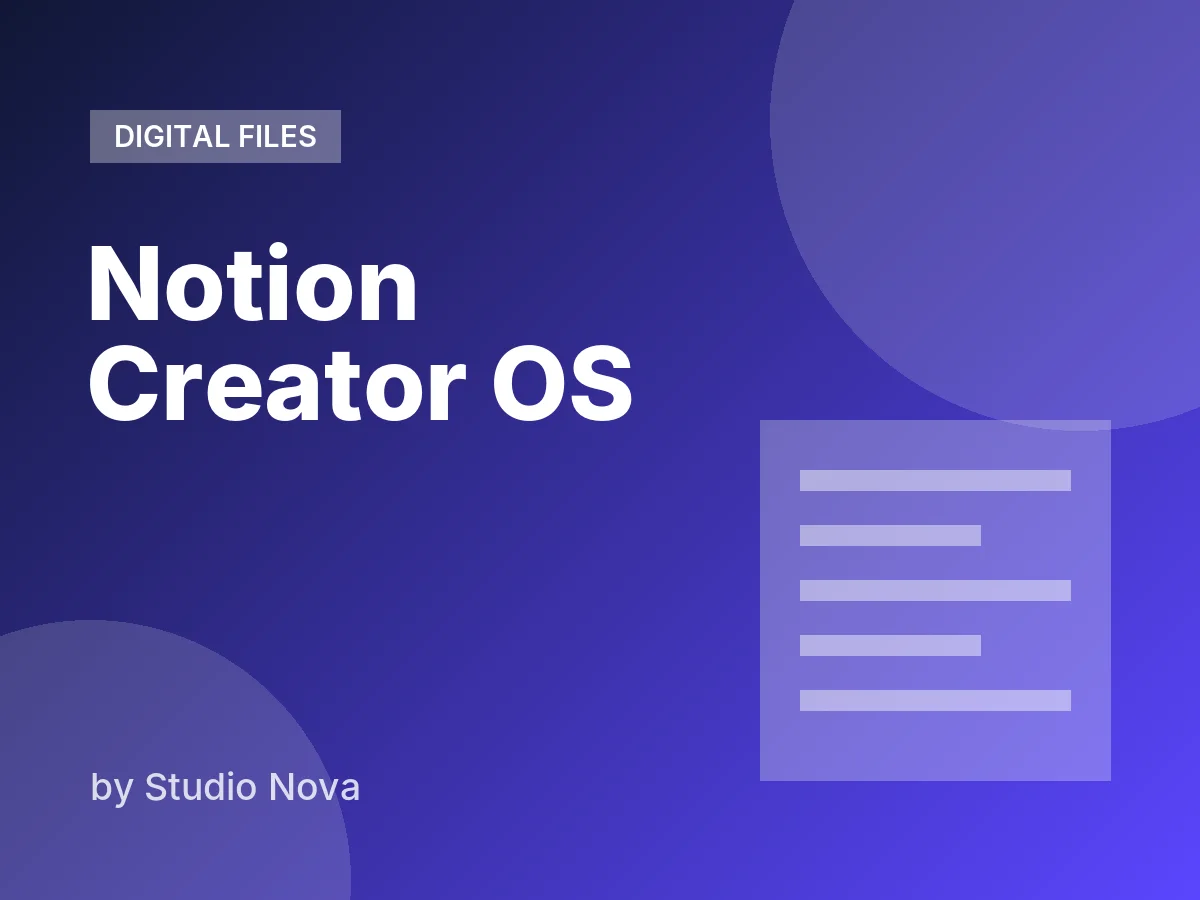 DIGITAL FILES

Notion
Creator OS

by Studio Nova